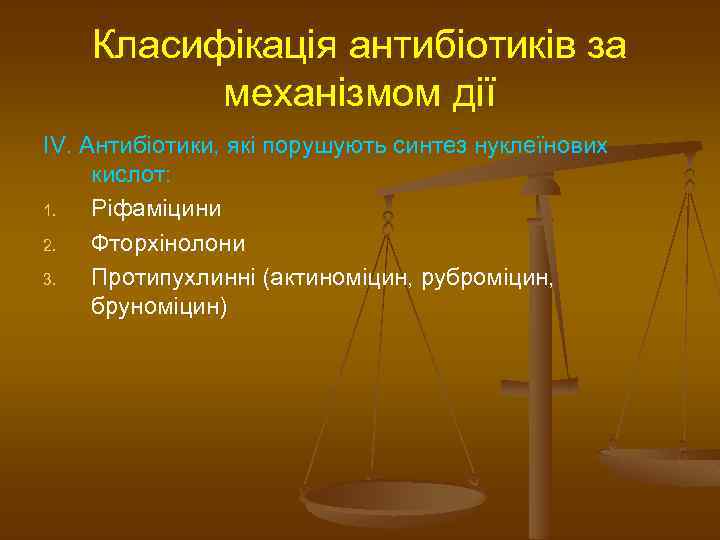 Класифікація антибіотиків за механізмом дії

IV. Антибіотики, які порушують синтез нуклеїнових кислот:

1. Ріфаміцини
2. Фторхінолони
3. Протипухлинні (актиноміцин, руброміцин, бруноміцин)